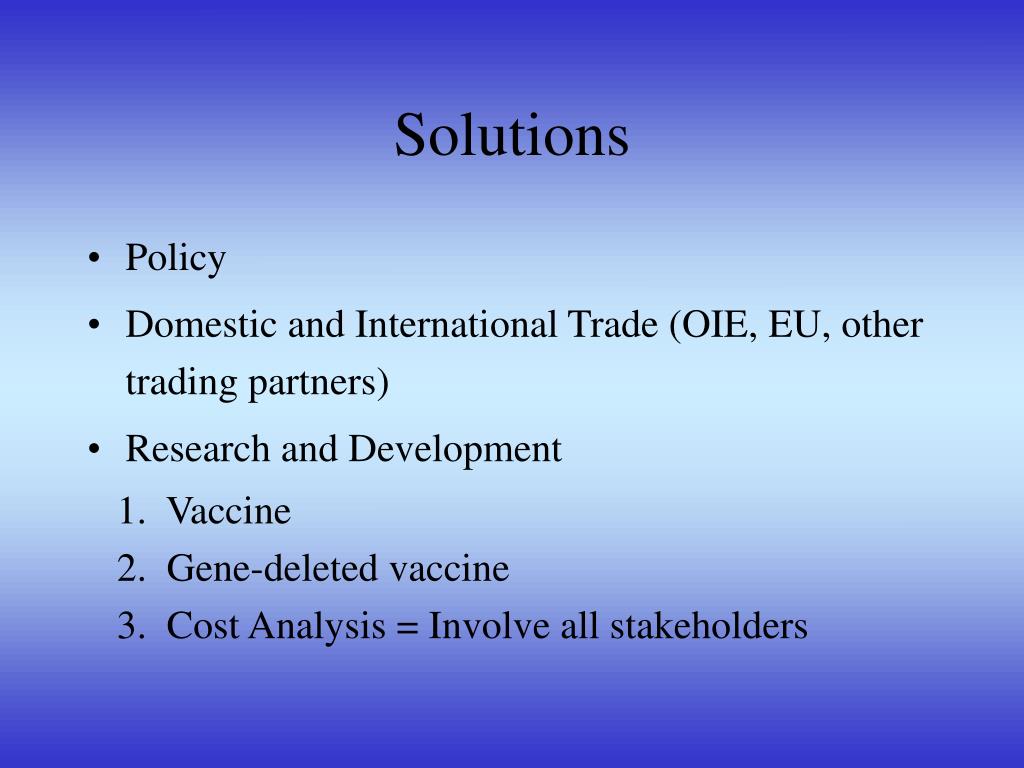 Solutions

• Policy

• Domestic and International Trade (OIE, EU, other trading partners)

• Research and Development

1. Vaccine
2. Gene-deleted vaccine
3. Cost Analysis = Involve all stakeholders